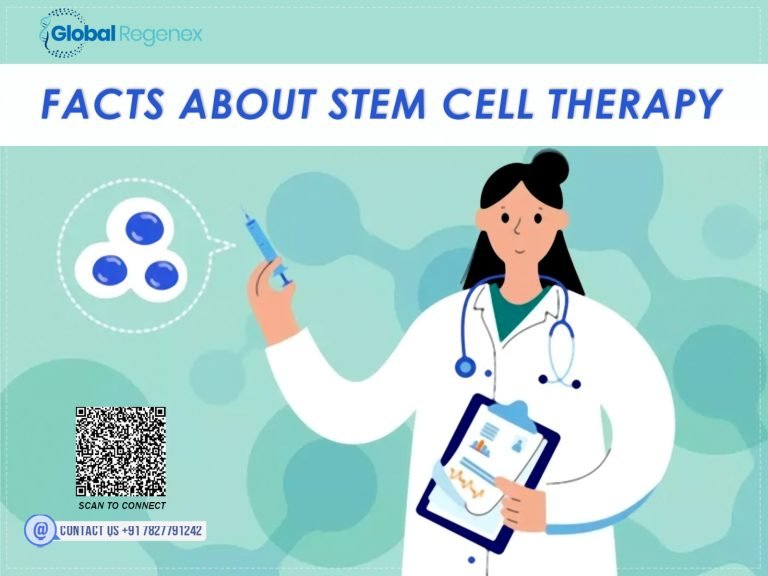 Global Regenex

FACTS ABOUT STEM CELL THERAPY

SCAN TO CONNECT

CONTACT US +91 7827791242